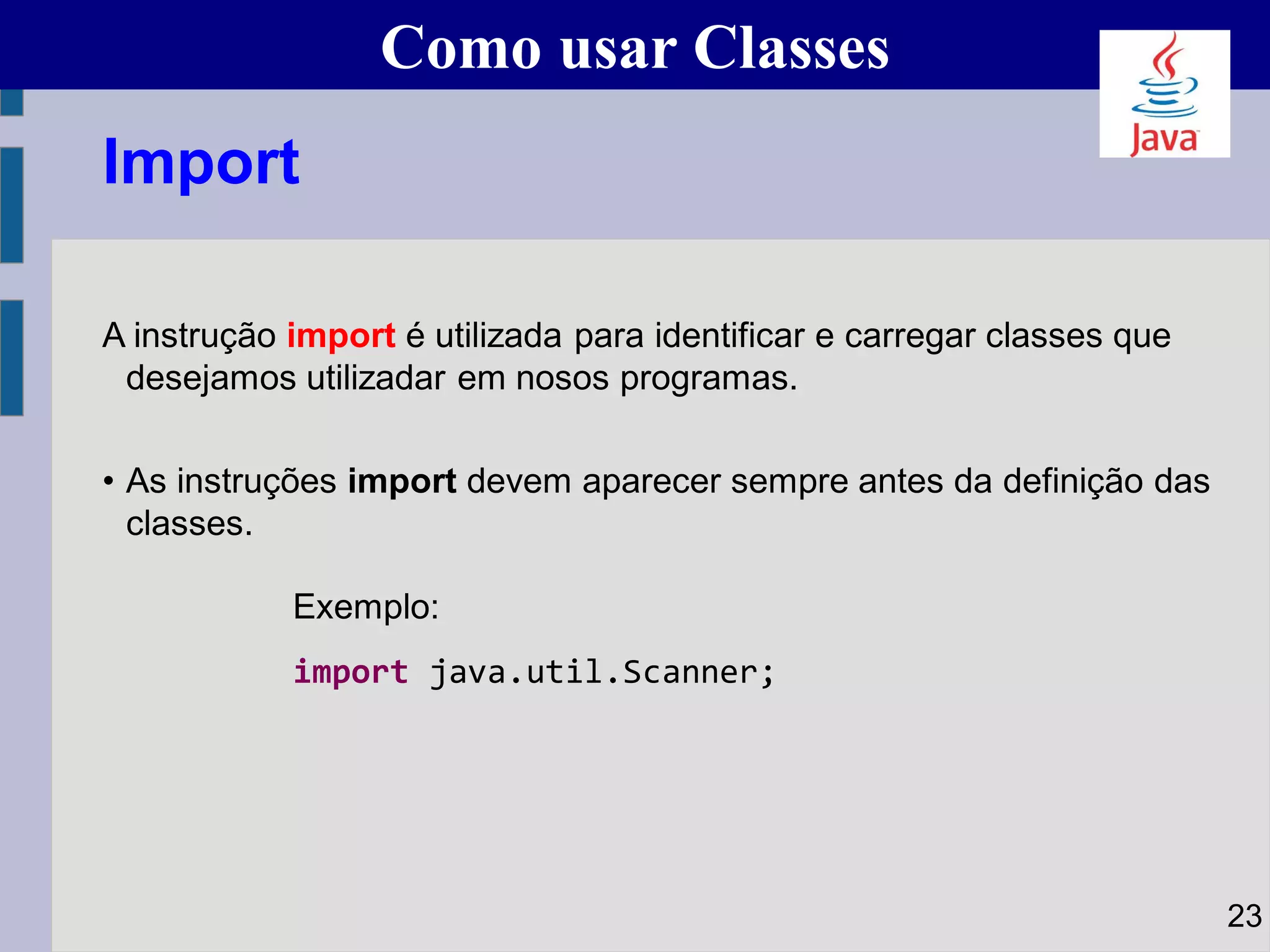 Como usar Classes

Java

Import

A instrução import é utilizada para identificar e carregar classes que desejamos utilizadar em nosos programas.

• As instruções import devem aparecer sempre antes da definição das classes.

Exemplo:

import java.util.Scanner;

23